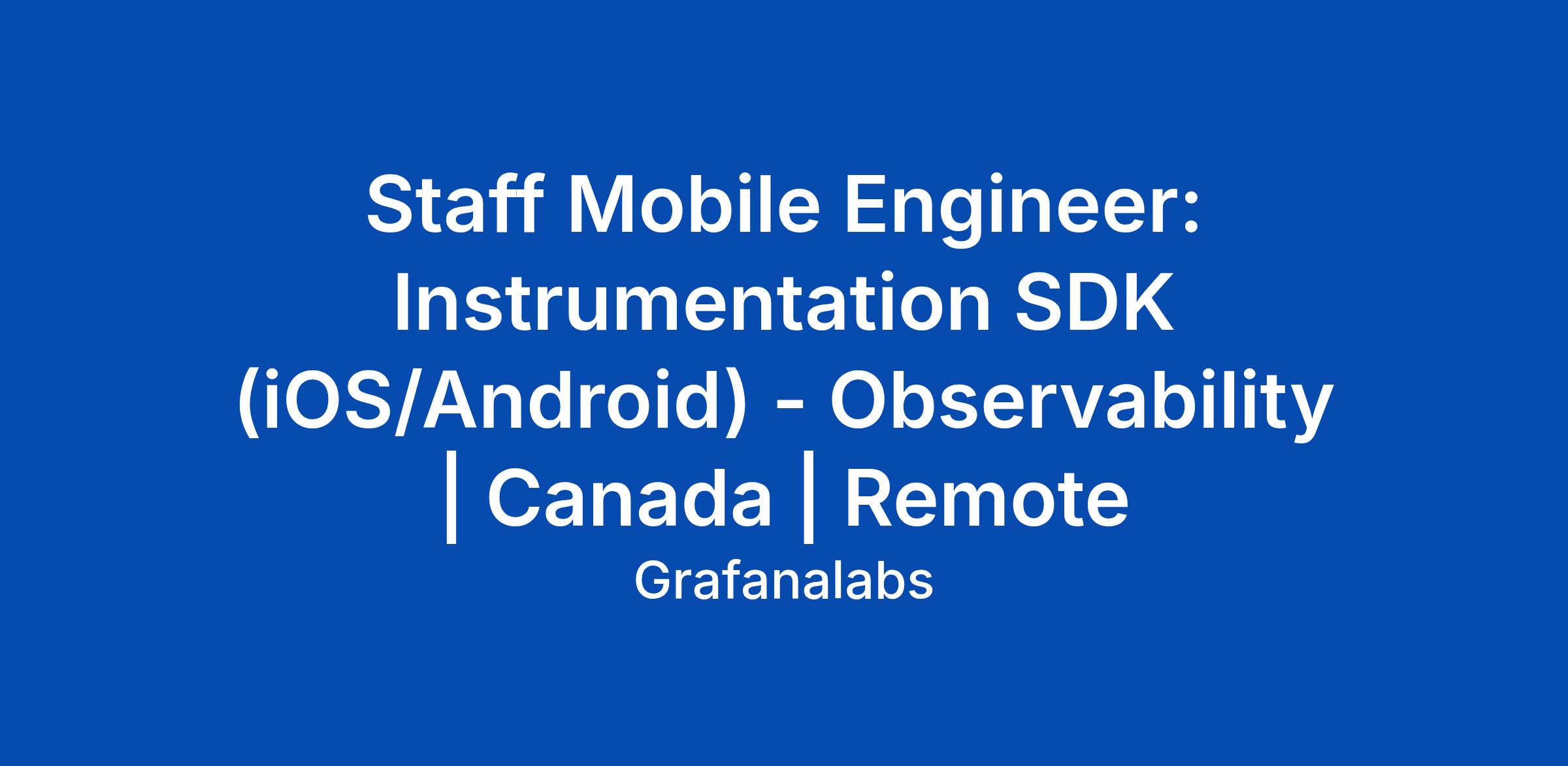 Staff Mobile Engineer: Instrumentation SDK (iOS/Android) - Observability | Canada | Remote

Grafanalabs